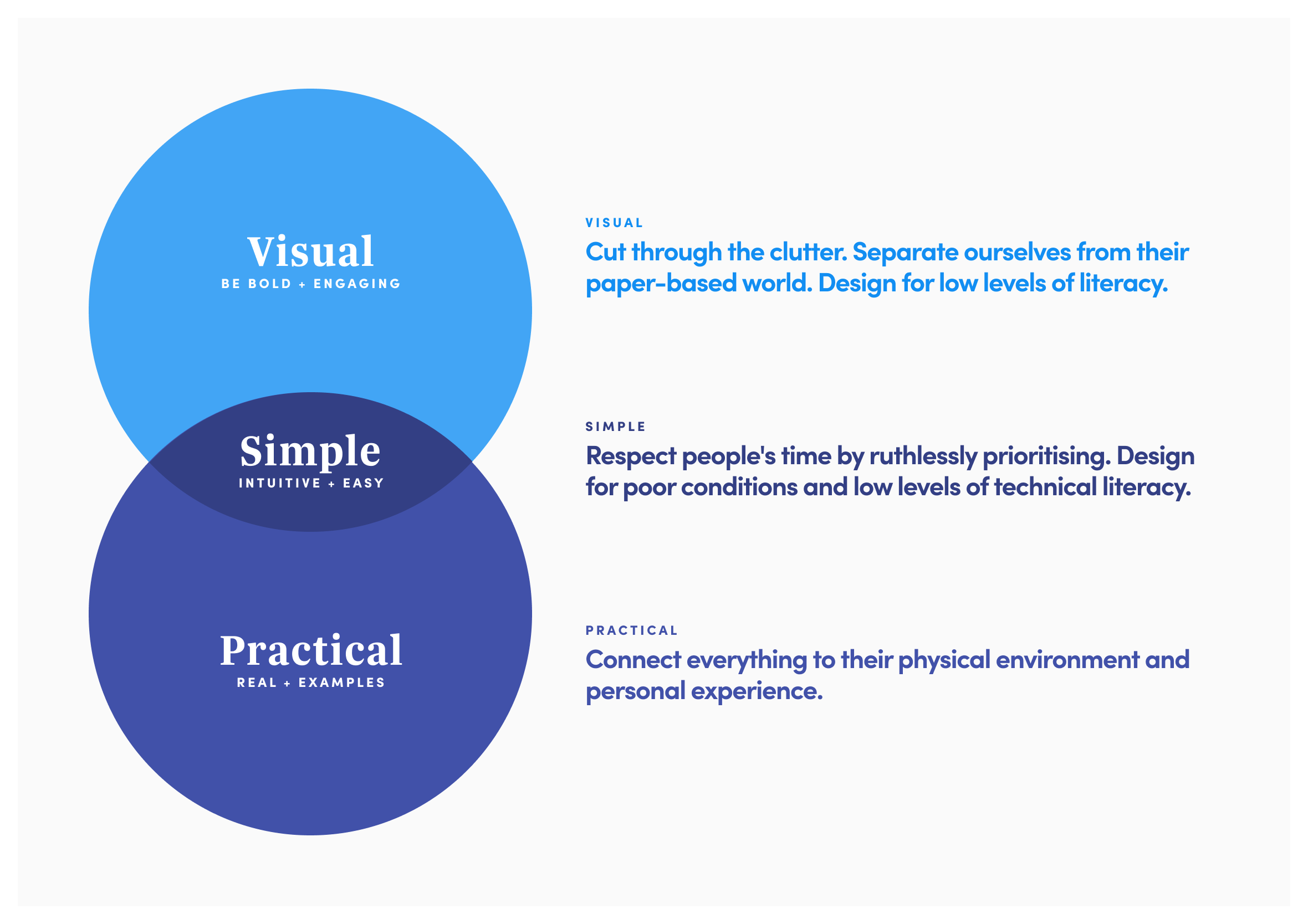 Visual
BE BOLD + ENGAGING

Simple
INTUITIVE + EASY

Practical
REAL + EXAMPLES

VISUAL
Cut through the clutter. Separate ourselves from their paper-based world. Design for low levels of literacy.

SIMPLE
Respect people's time by ruthlessly prioritising. Design for poor conditions and low levels of technical literacy.

PRACTICAL
Connect everything to their physical environment and personal experience.